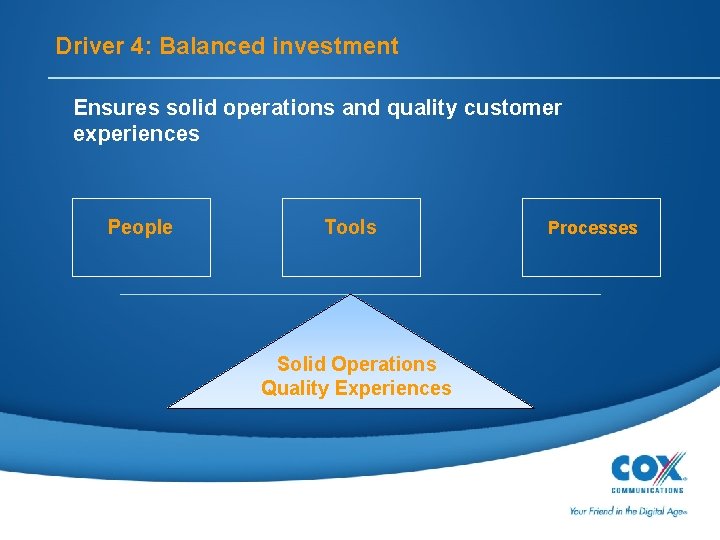 Driver 4: Balanced investment

Ensures solid operations and quality customer experiences

People

Tools

Processes

Solid Operations
Quality Experiences

COX
COMMUNICATIONS
Your Friend in the Digital Age